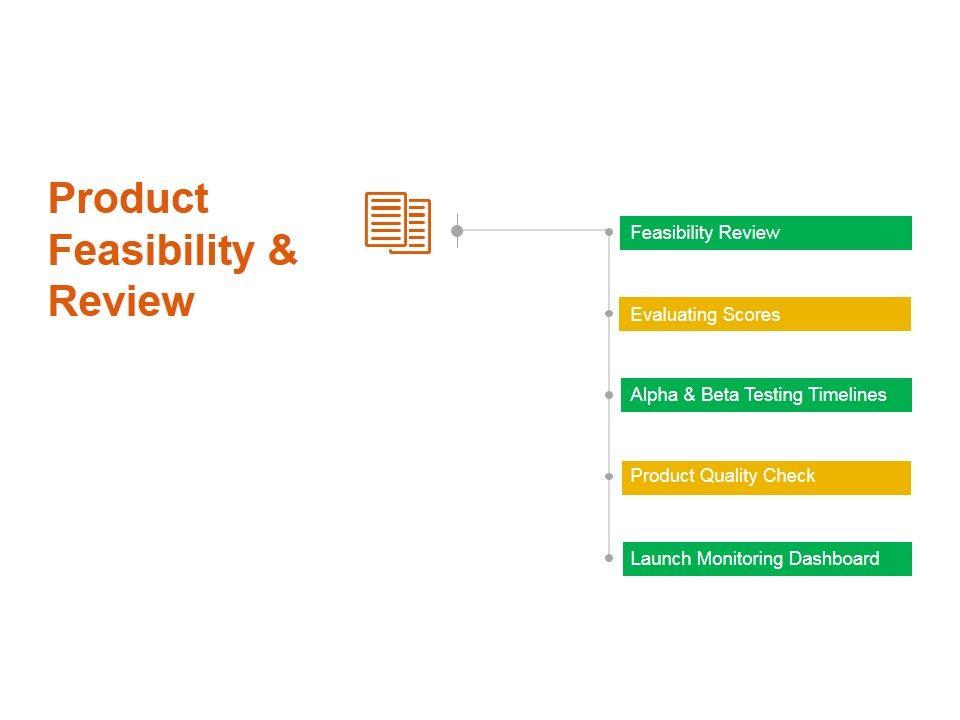 Product Feasibility & Review

Feasibility Review

Evaluating Scores

Alpha & Beta Testing Timelines

Product Quality Check

Launch Monitoring Dashboard